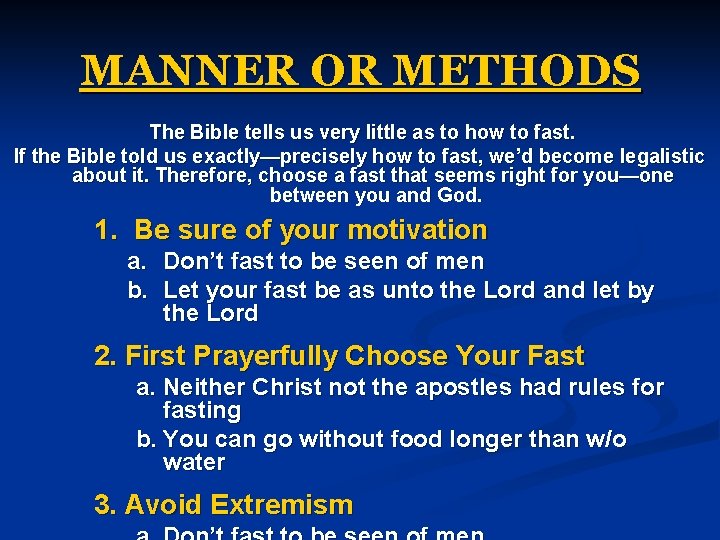 MANNER OR METHODS

The Bible tells us very little as to how to fast.
If the Bible told us exactly—precisely how to fast, we'd become legalistic about it. Therefore, choose a fast that seems right for you—one between you and God.

1. Be sure of your motivation
a. Don't fast to be seen of men
b. Let your fast be as unto the Lord and let by the Lord

2. First Prayerfully Choose Your Fast
a. Neither Christ not the apostles had rules for fasting
b. You can go without food longer than w/o water

3. Avoid Extremism
a. Don't fast to be seen of men